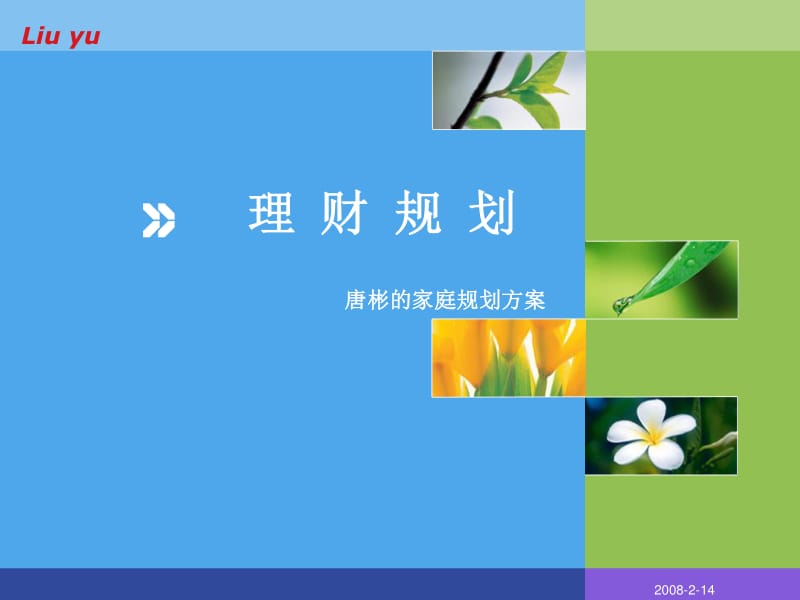 Liu yu

理 财 规 划

唐彬的家庭规划方案

2008-2-14